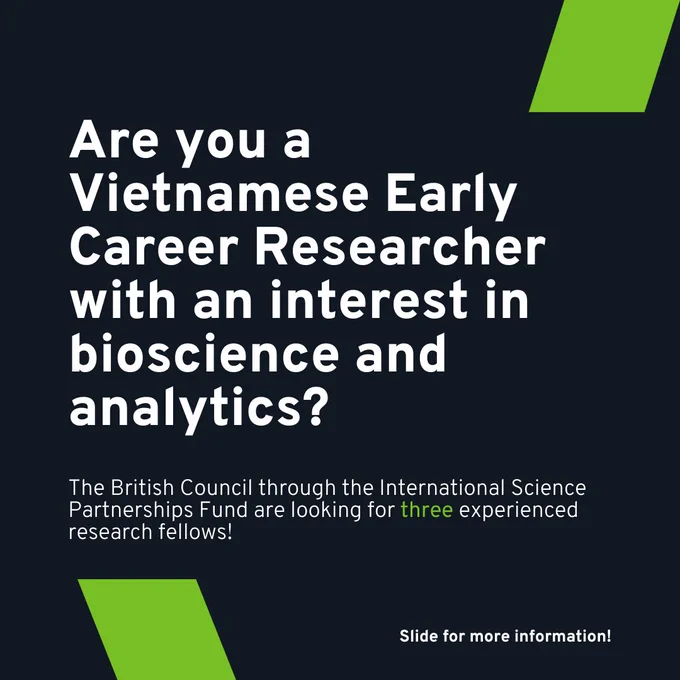 Are you a Vietnamese Early Career Researcher with an interest in bioscience and analytics?

The British Council through the International Science Partnerships Fund are looking for three experienced research fellows!

Slide for more information!